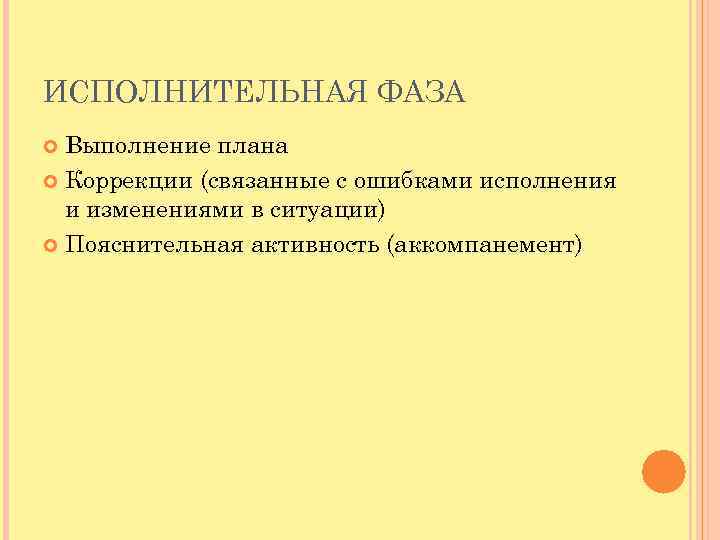 ИСПОЛНИТЕЛЬНАЯ ФАЗА

Выполнение плана

Коррекции (связанные с ошибками исполнения и изменениями в ситуации)

Пояснительная активность (аккомпанемент)